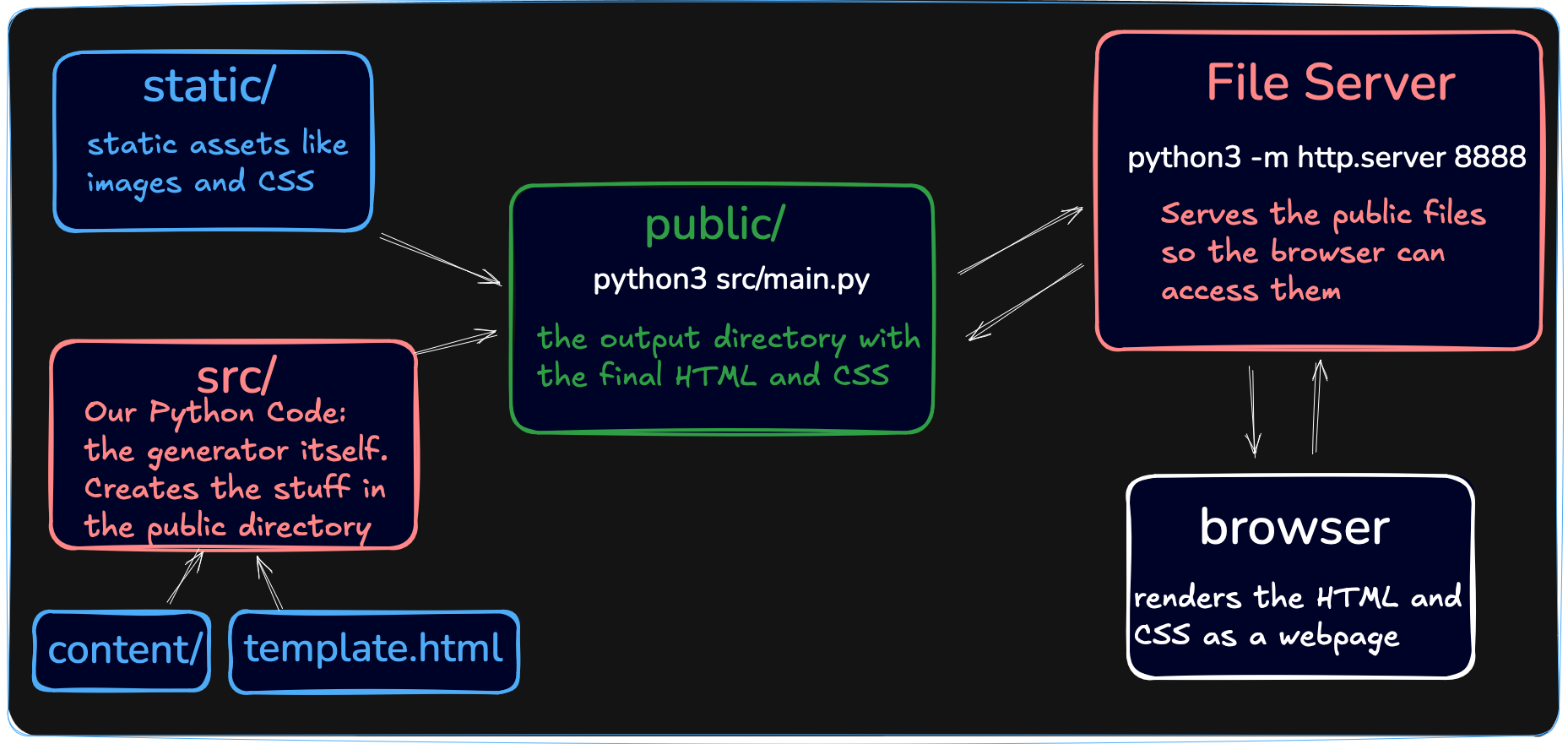 static/

static assets like images and CSS

src/
Our Python Code: the generator itself. Creates the stuff in the public directory

content/

template.html

public/

python3 src/main.py

the output directory with the final HTML and CSS

File Server

python3 -m http.server 8888

Serves the public files so the browser can access them

browser

renders the HTML and CSS as a webpage